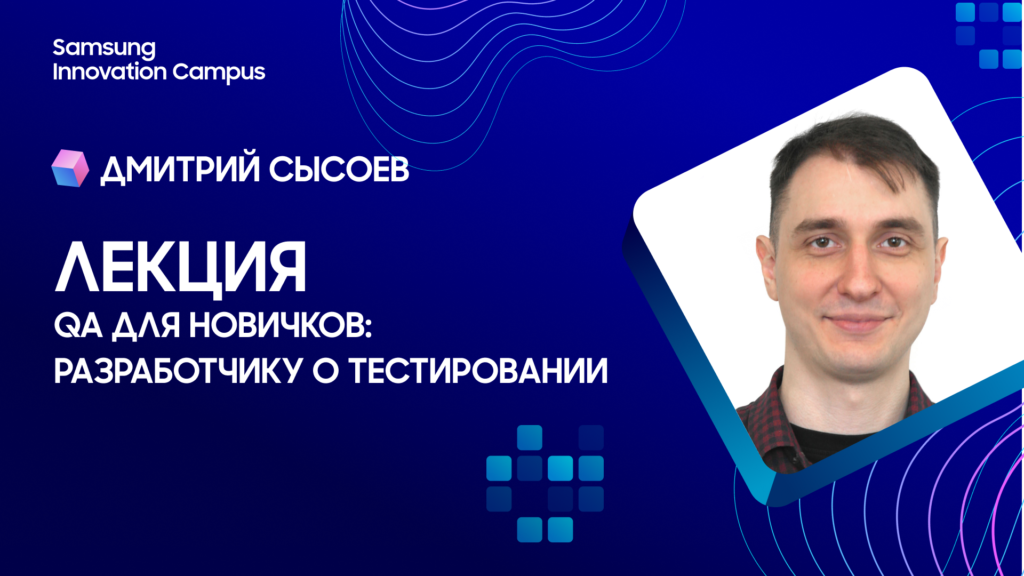 Samsung
Innovation Campus

ДМИТРИЙ СЫСОЕВ

ЛЕКЦИЯ
QA ДЛЯ НОВИЧКОВ:
РАЗРАБОТЧИКУ О ТЕСТИРОВАНИИ